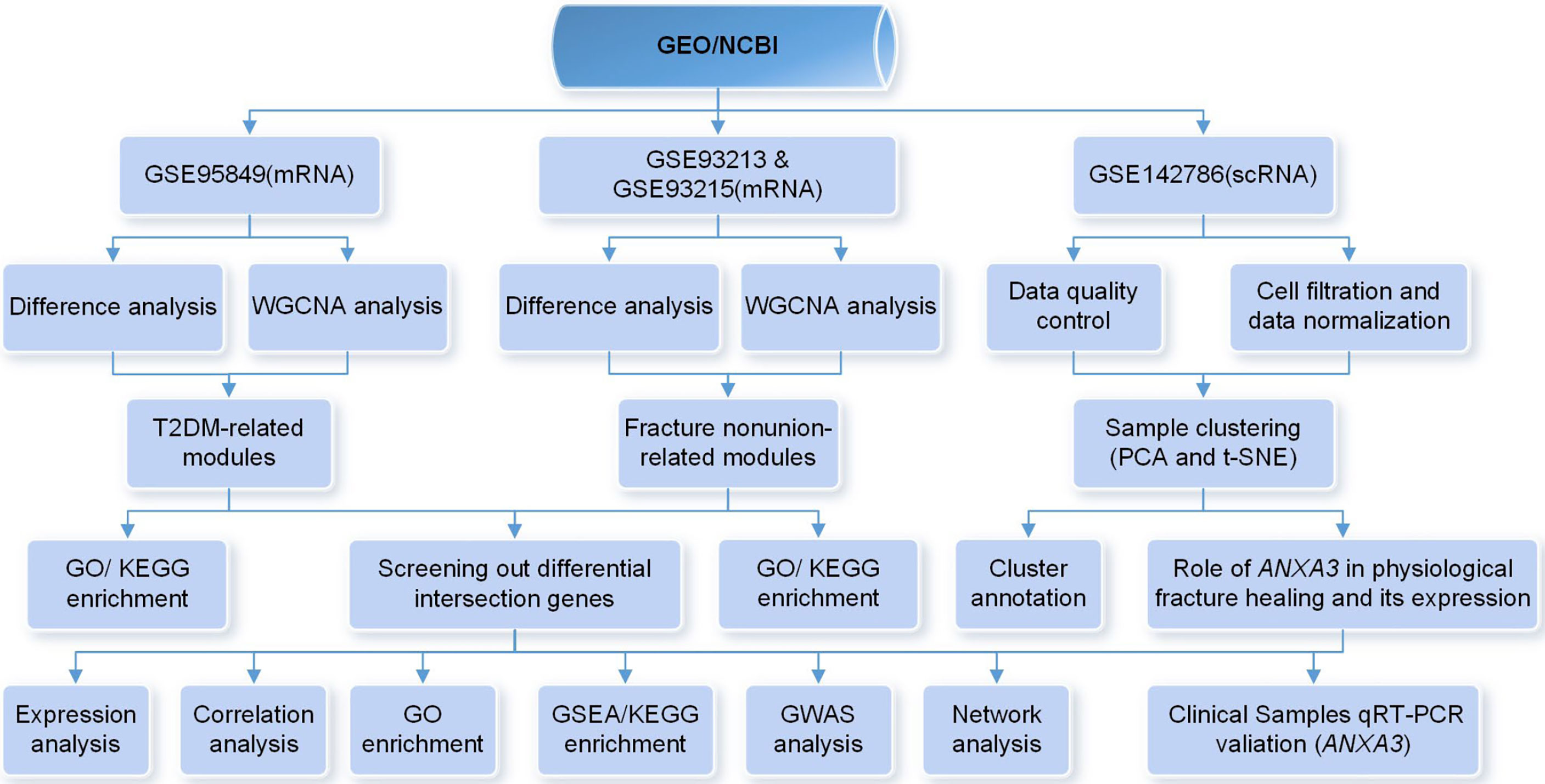 GEO/NCBI

GSE95849(mRNA)

GSE93213 & GSE93215(mRNA)

GSE142786(scRNA)

Difference analysis

WGCNA analysis

Difference analysis

WGCNA analysis

Data quality control

Cell filtration and data normalization

T2DM-related modules

Fracture nonunion-related modules

Sample clustering (PCA and t-SNE)

GO/ KEGG enrichment

Screening out differential intersection genes

GO/ KEGG enrichment

Cluster annotation

Role of ANXA3 in physiological fracture healing and its expression

Expression analysis

Correlation analysis

GO enrichment

GSEA/KEGG enrichment

GWAS analysis

Network analysis

Clinical Samples qRT-PCR valiation (ANXA3)